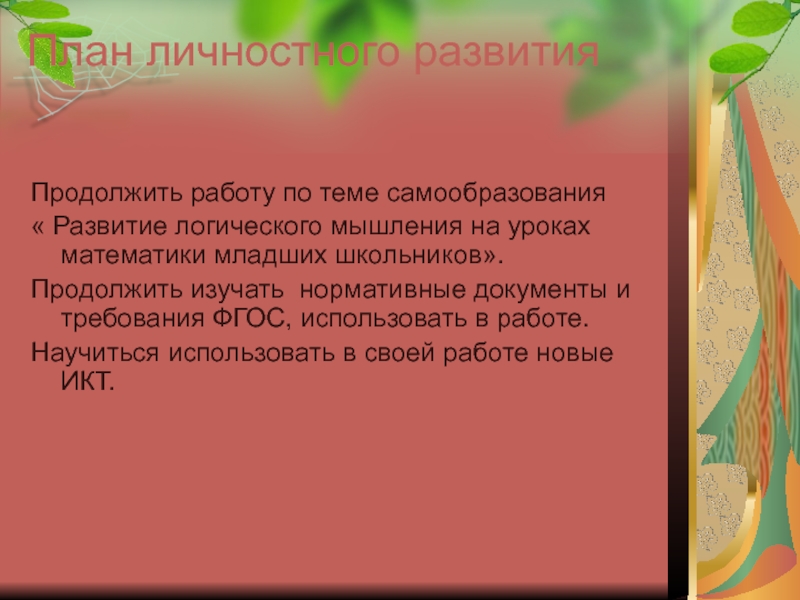 План личностного развития

Продолжить работу по теме самообразования
« Развитие логического мышления на уроках математики младших школьников».
Продолжить изучать нормативные документы и требования ФГОС, использовать в работе.
Научиться использовать в своей работе новые ИКТ.